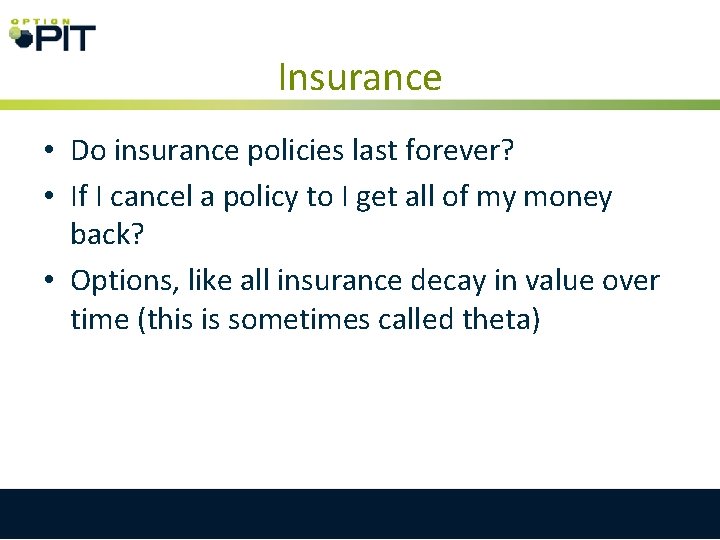 OPTION PIT

Insurance

• Do insurance policies last forever?
• If I cancel a policy to I get all of my money back?
• Options, like all insurance decay in value over time (this is sometimes called theta)